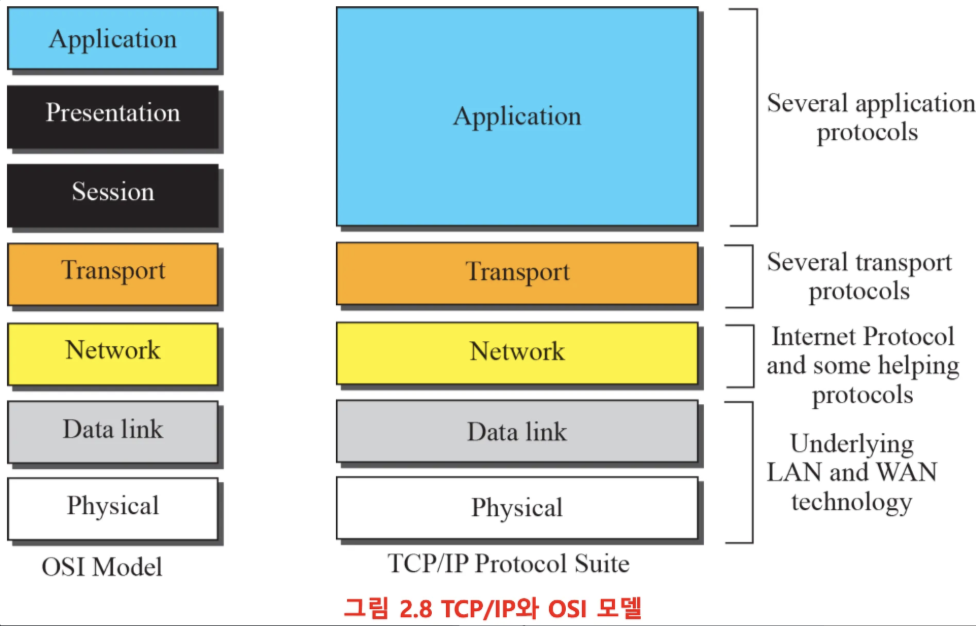 Application
Presentation
Session
Transport
Network
Data link
Physical
OSI Model

Application
Transport
Network
Data link
Physical
TCP/IP Protocol Suite

Several application protocols
Several transport protocols
Internet Protocol and some helping protocols
Underlying LAN and WAN technology

그림 2.8 TCP/IP와 OSI 모델